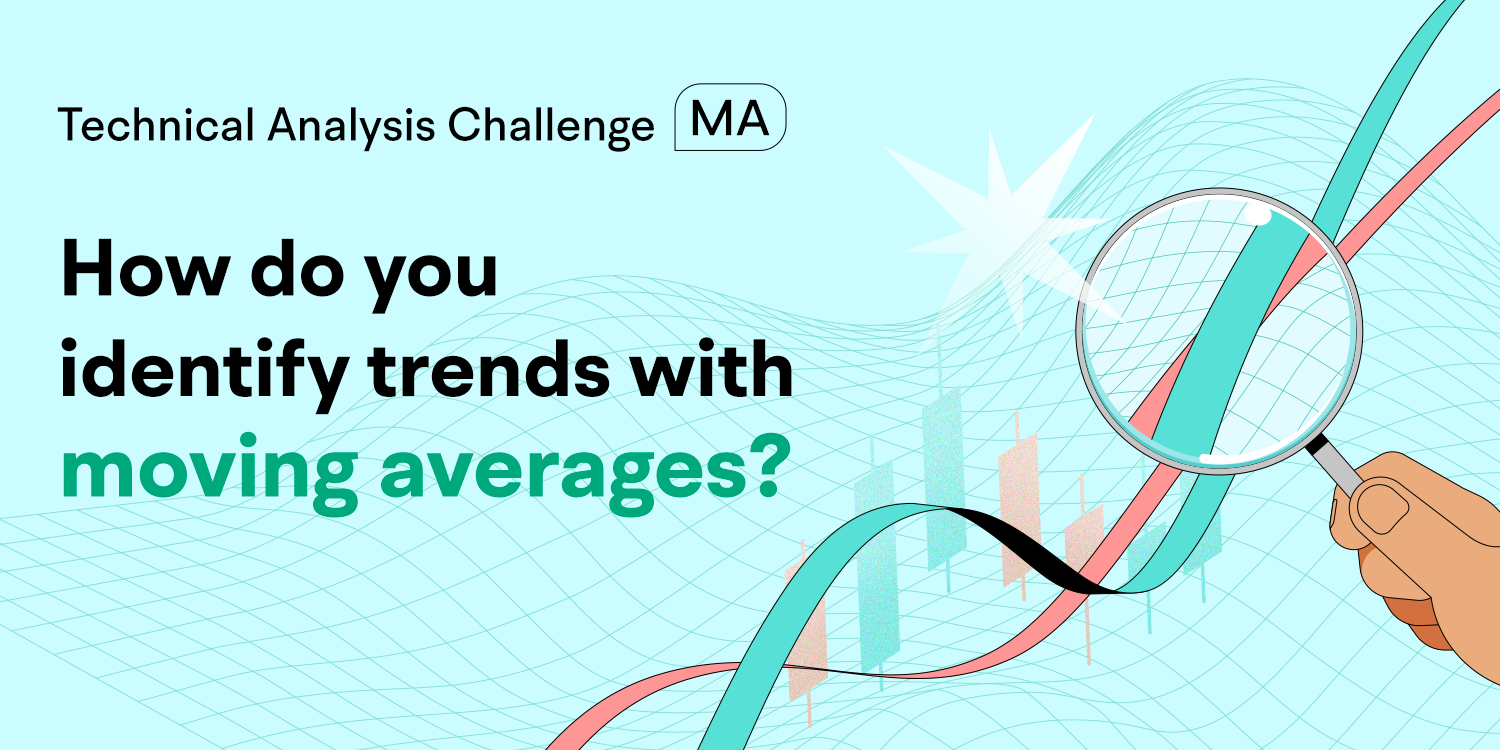 Technical Analysis Challenge MA

How do you identify trends with moving averages?